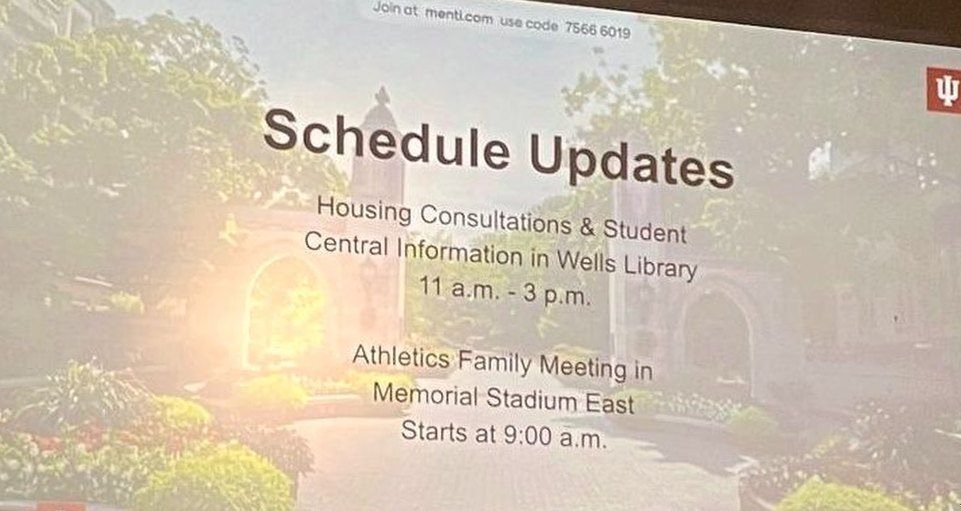 Join at menti.com use code 7566 6019

Schedule Updates

Housing Consultations & Student Central Information in Wells Library
11 a.m. - 3 p.m.

Athletics Family Meeting in Memorial Stadium East
Starts at 9:00 a.m.